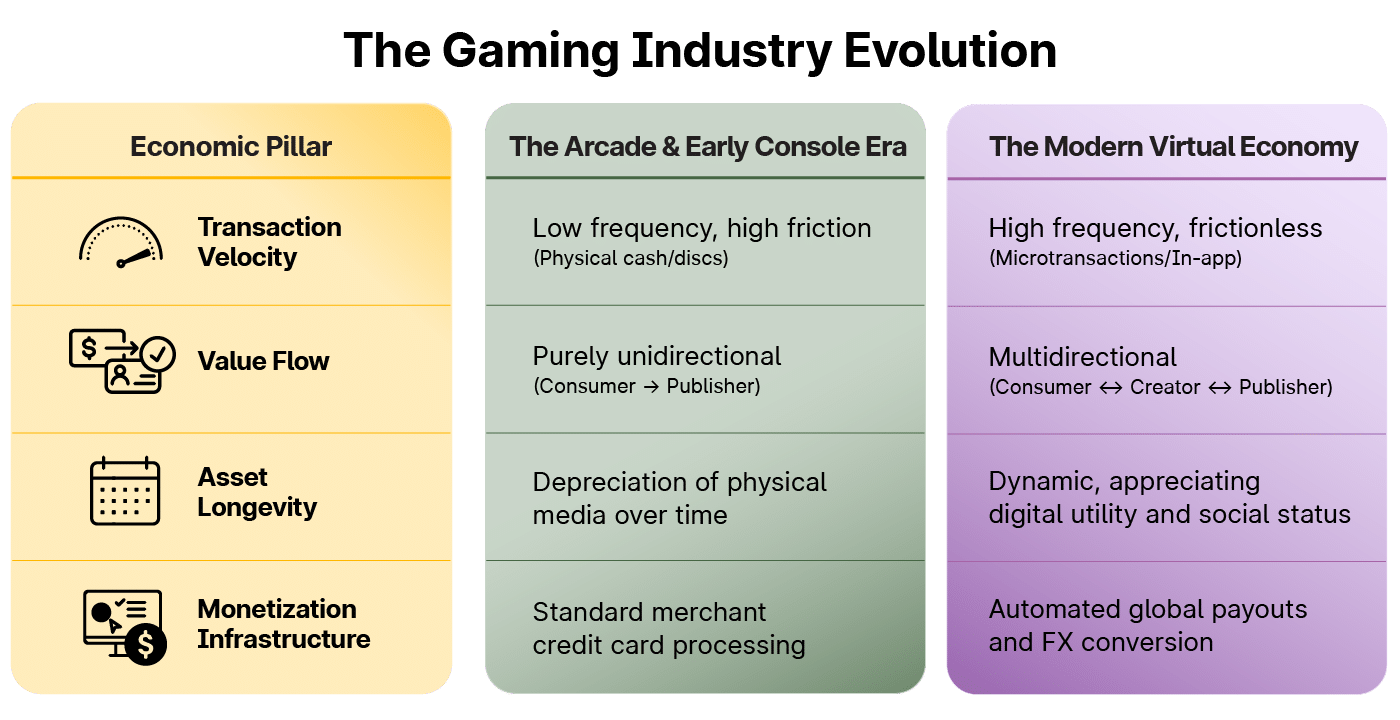 The Gaming Industry Evolution

| Economic Pillar | The Arcade & Early Console Era | The Modern Virtual Economy |
|---|---|---|
| Transaction Velocity | Low frequency, high friction (Physical cash/discs) | High frequency, frictionless (Microtransactions/In-app) |
| Value Flow | Purely unidirectional (Consumer → Publisher) | Multidirectional (Consumer ↔ Creator ↔ Publisher) |
| Asset Longevity | Depreciation of physical media over time | Dynamic, appreciating digital utility and social status |
| Monetization Infrastructure | Standard merchant credit card processing | Automated global payouts and FX conversion |